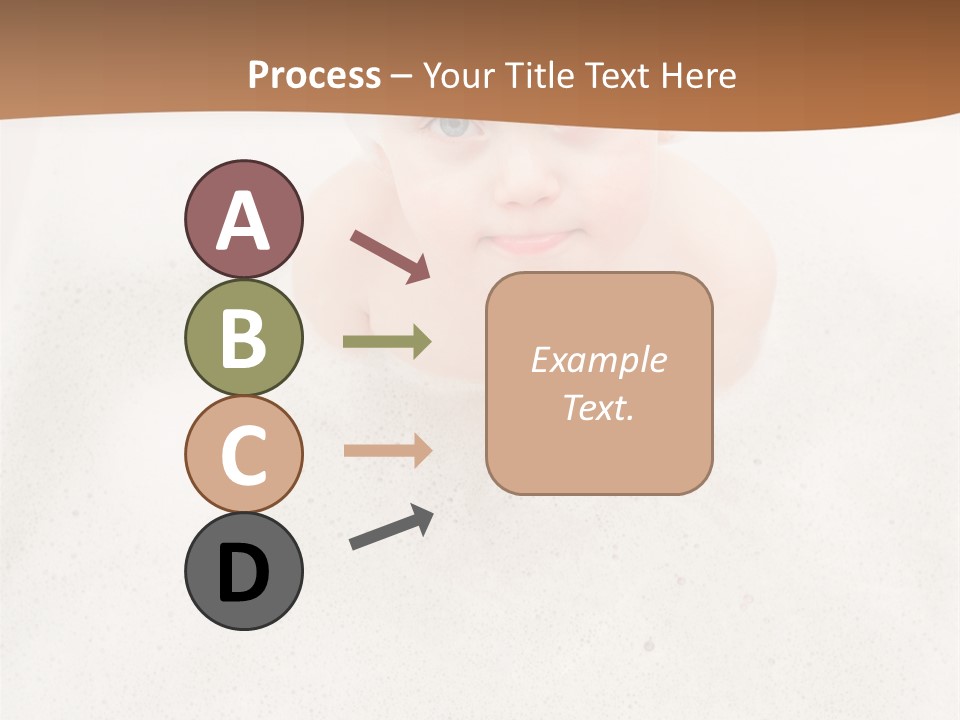 Process – Your Title Text Here

A

B

C

D

Example Text.